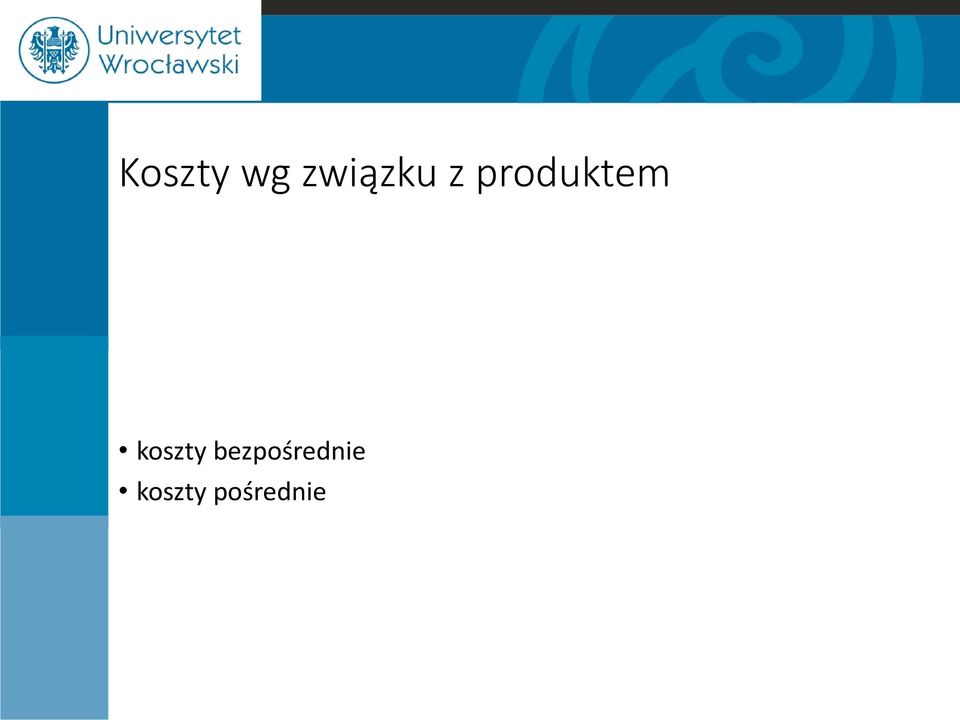 Uniwersytet Wrocławski

Koszty wg związku z produktem

• koszty bezpośrednie
• koszty pośrednie